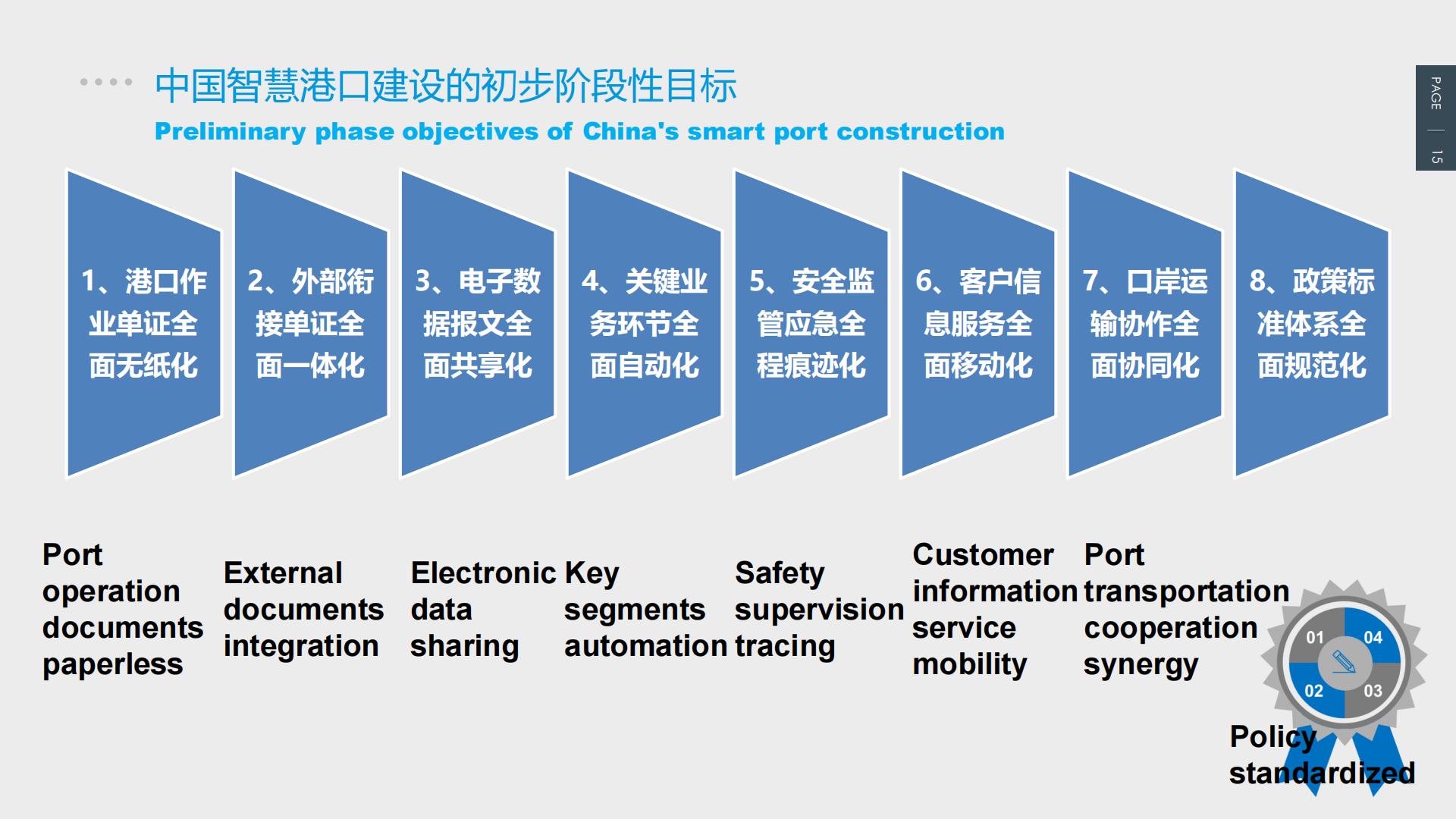 中国智慧港口建设的初步阶段性目标

Preliminary phase objectives of China's smart port construction

PAGE | 15

1、港口作业单证全面无纸化

2、外部衔接单证全面一体化

3、电子数据报文全面共享化

4、关键业务环节全面自动化

5、安全监管应急全程痕迹化

6、客户信息服务全面移动化

7、口岸运输协作全面协同化

8、政策标准体系全面规范化

Port operation documents paperless

External documents integration

Electronic data sharing

Key segments automation

Safety supervision tracing

Customer information service mobility

Port transportation cooperation synergy

01 04 02 03

Policy standardized